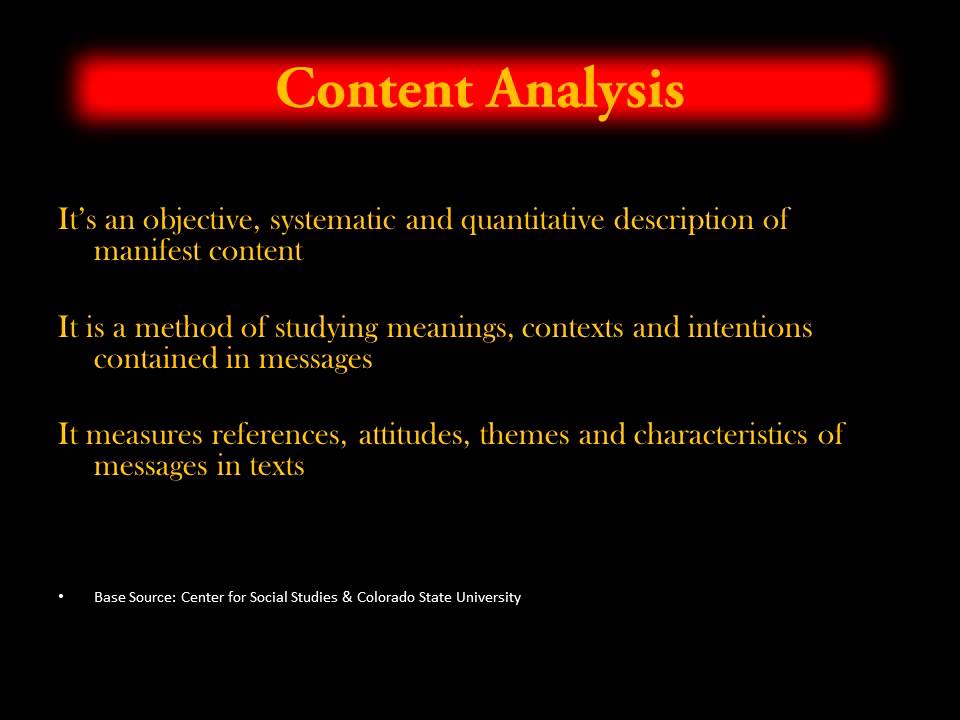 Content Analysis

It's an objective, systematic and quantitative description of manifest content

It is a method of studying meanings, contexts and intentions contained in messages

It measures references, attitudes, themes and characteristics of messages in texts

• Base Source: Center for Social Studies & Colorado State University